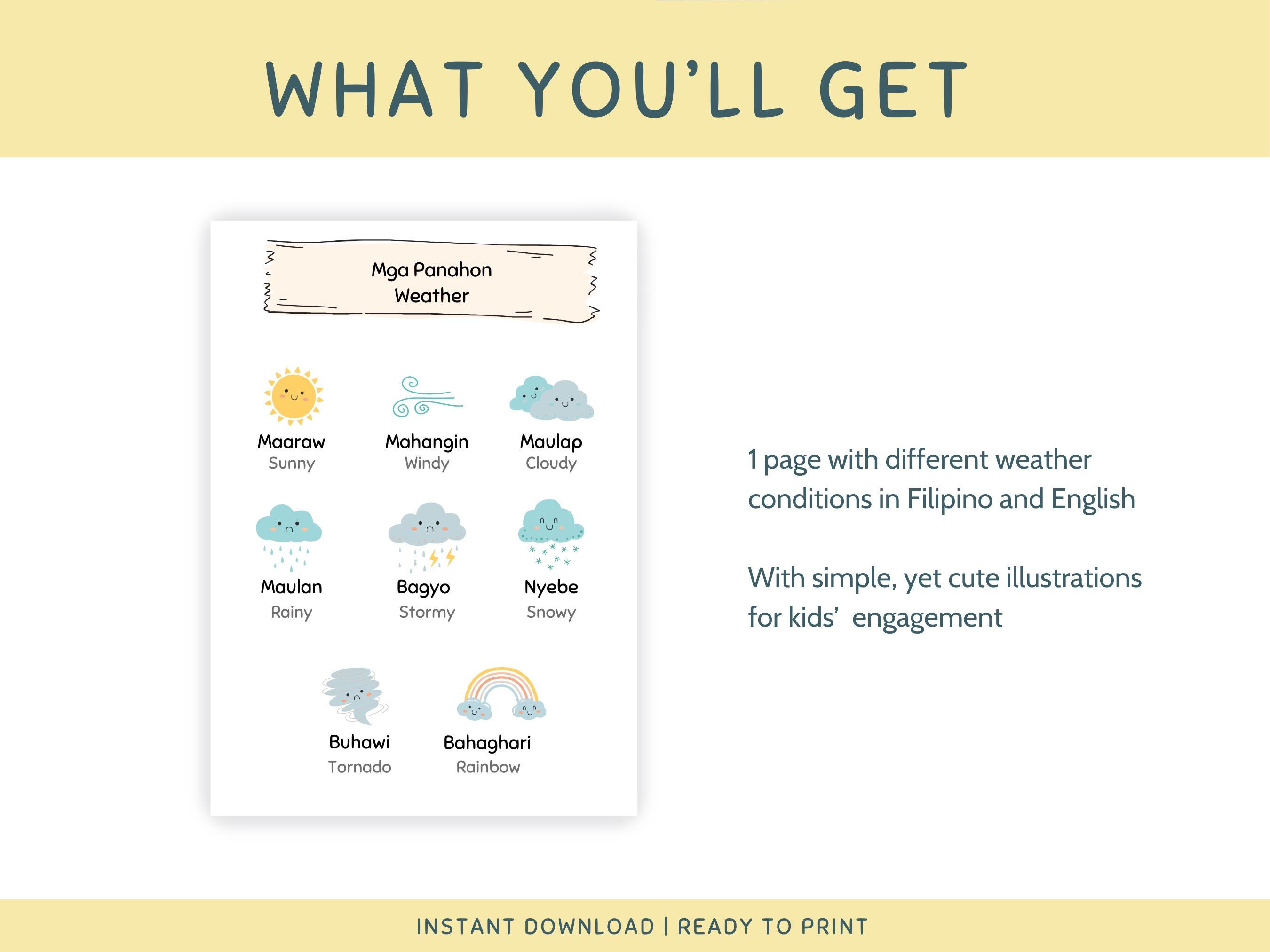 WHAT YOU'LL GET

Mga Panahon
Weather

Maaraw
Sunny

Mahangin
Windy

Maulap
Cloudy

Maulan
Rainy

Bagyo
Stormy

Nyebe
Snowy

Buhawi
Tornado

Bahaghari
Rainbow

1 page with different weather conditions in Filipino and English

With simple, yet cute illustrations for kids' engagement

INSTANT DOWNLOAD | READY TO PRINT